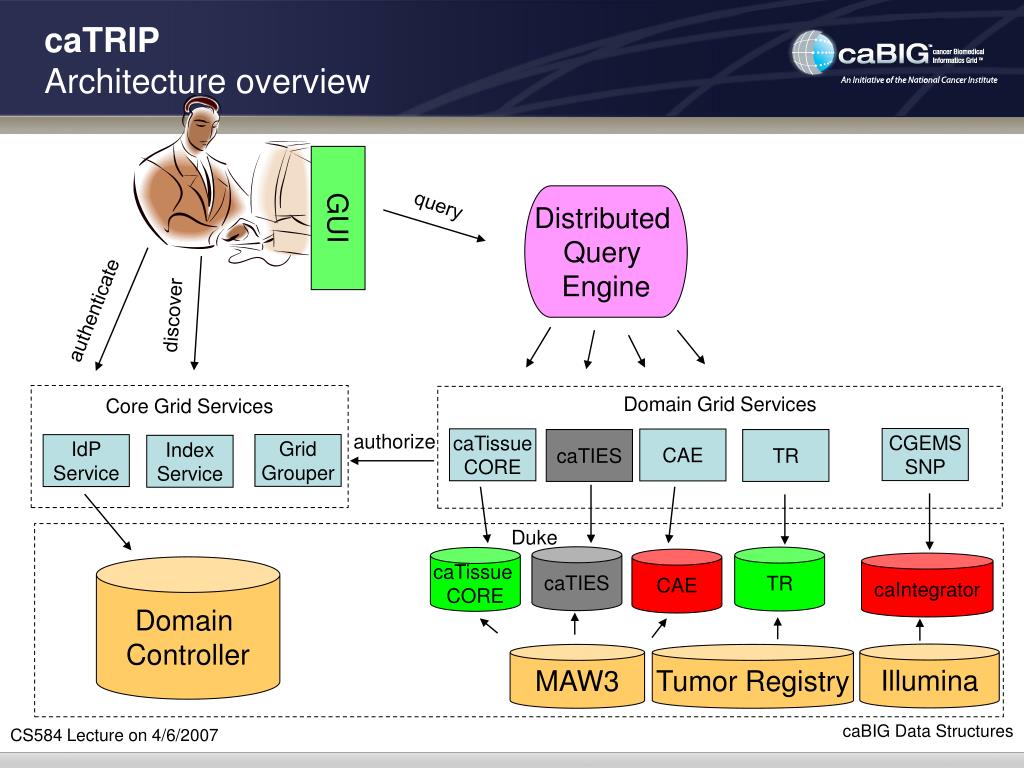 caTRIP
Architecture overview

caBIG™ cancer Biomedical Informatics Grid™
An Initiative of the National Cancer Institute

GUI

query

Distributed Query Engine

authenticate

discover

Core Grid Services

IdP Service

Index Service

Grid Grouper

authorize

Domain Grid Services

caTissue CORE

caTIES

CAE

TR

CGEMS SNP

Duke

Domain Controller

caTissue CORE

caTIES

CAE

TR

caIntegrator

MAW3

Tumor Registry

Illumina

CS584 Lecture on 4/6/2007

caBIG Data Structures